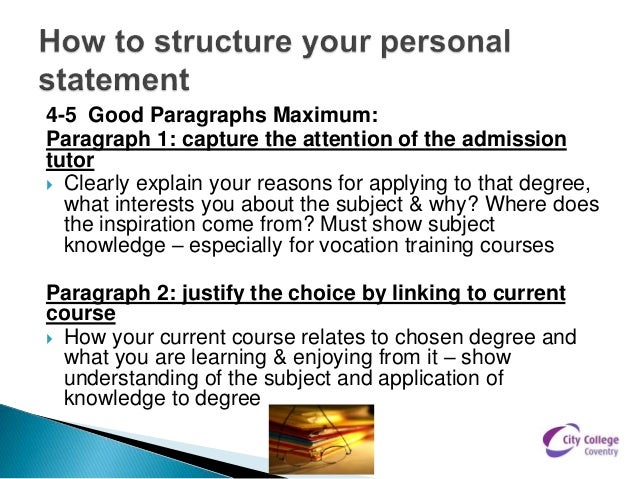 How to structure your personal statement

4-5 Good Paragraphs Maximum:

Paragraph 1: capture the attention of the admission tutor

Clearly explain your reasons for applying to that degree, what interests you about the subject & why? Where does the inspiration come from? Must show subject knowledge – especially for vocation training courses

Paragraph 2: justify the choice by linking to current course

How your current course relates to chosen degree and what you are learning & enjoying from it – show understanding of the subject and application of knowledge to degree

City College Coventry